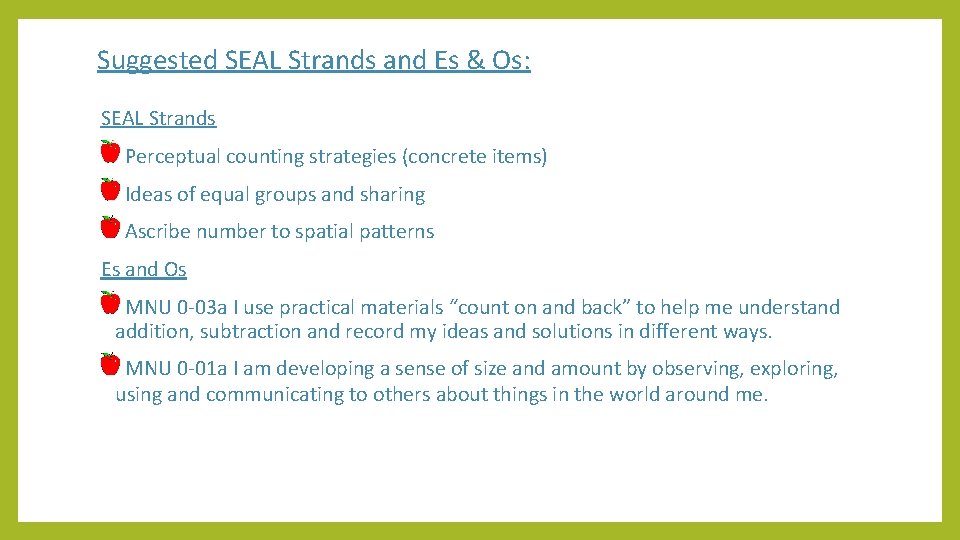 Suggested SEAL Strands and Es & Os:

SEAL Strands

Perceptual counting strategies (concrete items)

Ideas of equal groups and sharing

Ascribe number to spatial patterns

Es and Os

MNU 0-03a I use practical materials “count on and back” to help me understand addition, subtraction and record my ideas and solutions in different ways.

MNU 0-01a I am developing a sense of size and amount by observing, exploring, using and communicating to others about things in the world around me.